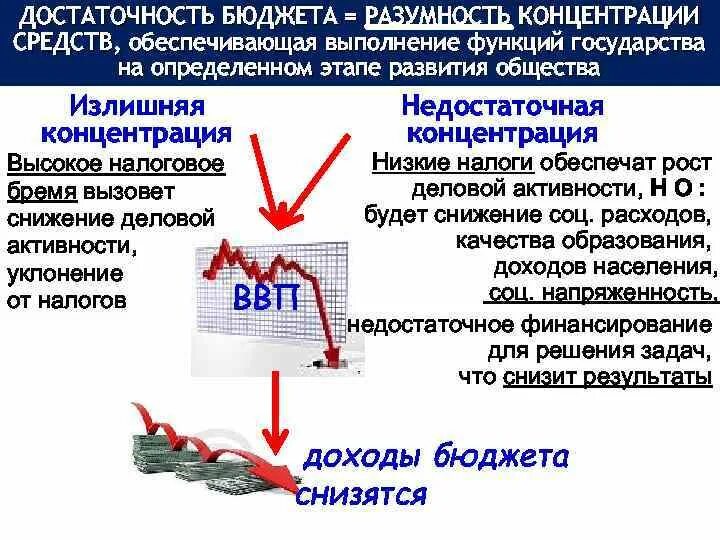 ДОСТАТОЧНОСТЬ БЮДЖЕТА = РАЗУМНОСТЬ КОНЦЕНТРАЦИИ СРЕДСТВ, обеспечивающая выполнение функций государства на определенном этапе развития общества

Излишняя концентрация

Высокое налоговое бремя вызовет снижение деловой активности, уклонение от налогов

Недостаточная концентрация

Низкие налоги обеспечат рост деловой активности, Н О : будет снижение соц. расходов, качества образования, доходов населения, соц. напряженность, недостаточное финансирование для решения задач, что снизит результаты

ВВП

доходы бюджета снизятся